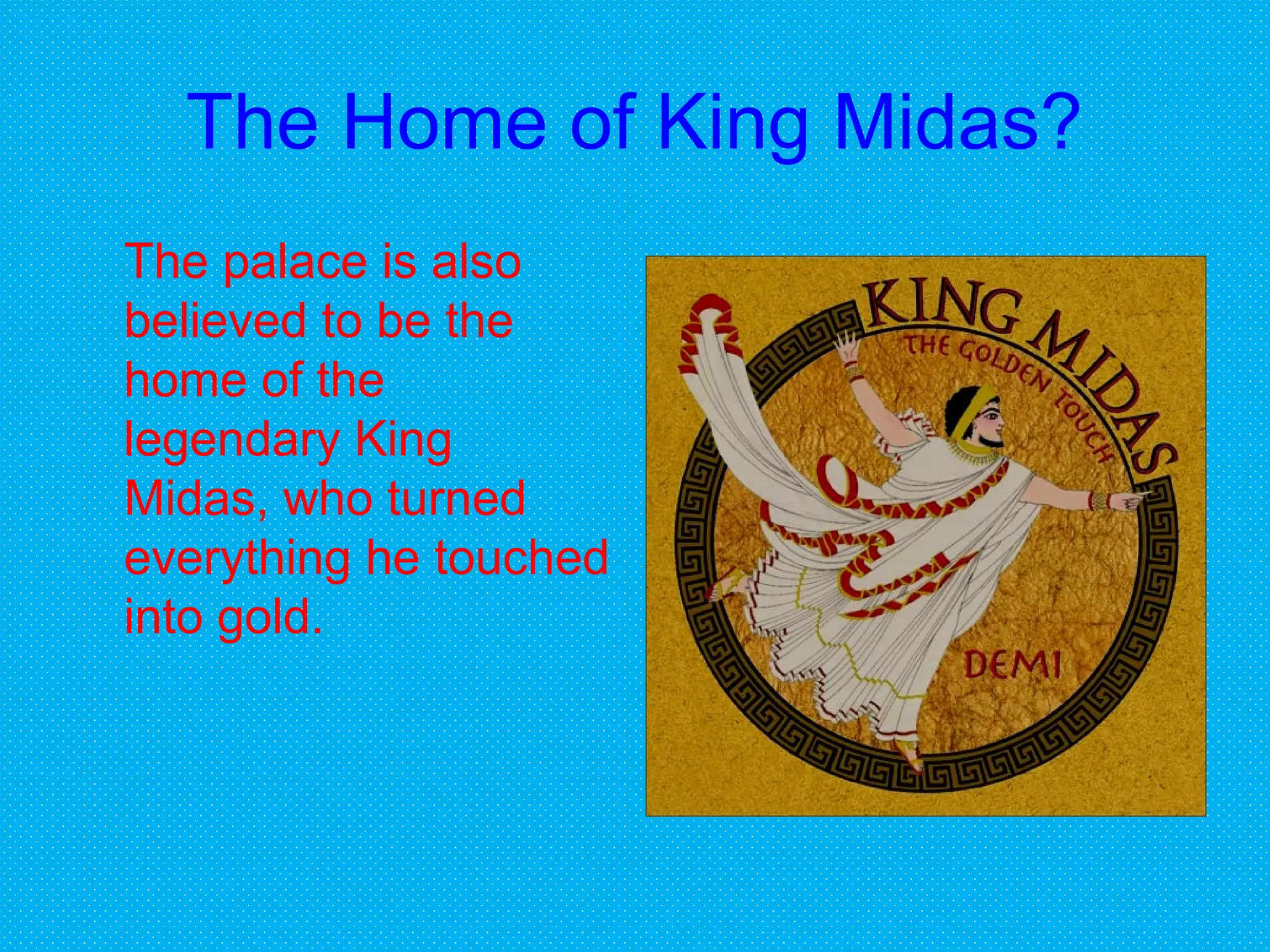 The Home of King Midas?

The palace is also believed to be the home of the legendary King Midas, who turned everything he touched into gold.

KING MIDAS
THE GOLDEN TOUCH
DEMI